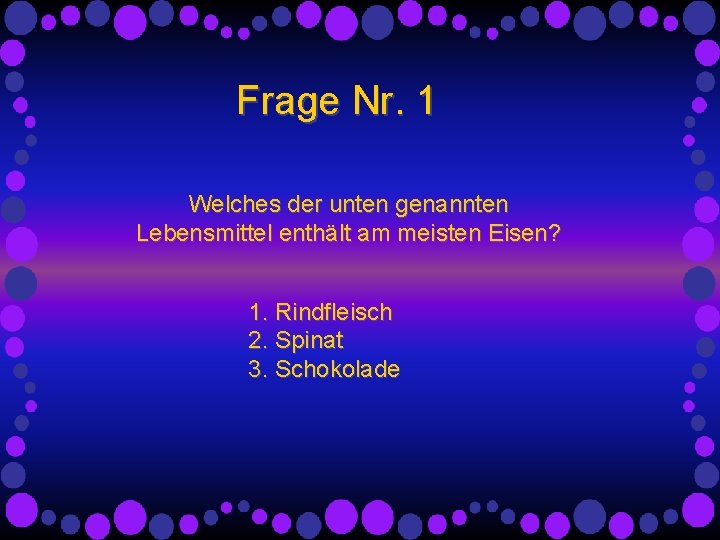 Frage Nr. 1

Welches der unten genannten Lebensmittel enthält am meisten Eisen?

1. Rindfleisch
2. Spinat
3. Schokolade